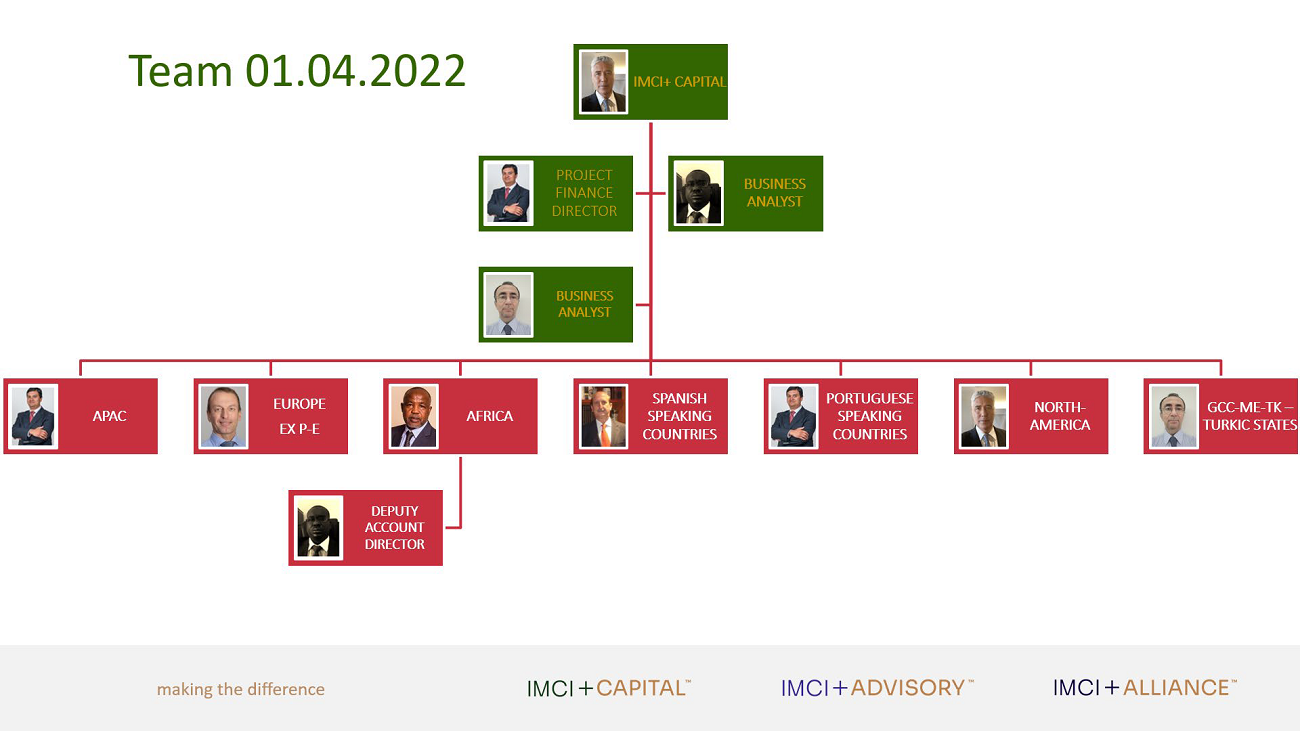 Team 01.04.2022

IMCI+ CAPITAL

PROJECT FINANCE DIRECTOR

BUSINESS ANALYST

BUSINESS ANALYST

APAC

EUROPE EX P-E

AFRICA

SPANISH SPEAKING COUNTRIES

PORTUGUESE SPEAKING COUNTRIES

NORTH-AMERICA

GCC-ME-TK – TURKIC STATES

DEPUTY ACCOUNT DIRECTOR

making the difference

IMCI+CAPITAL™

IMCI+ADVISORY™

IMCI+ALLIANCE™